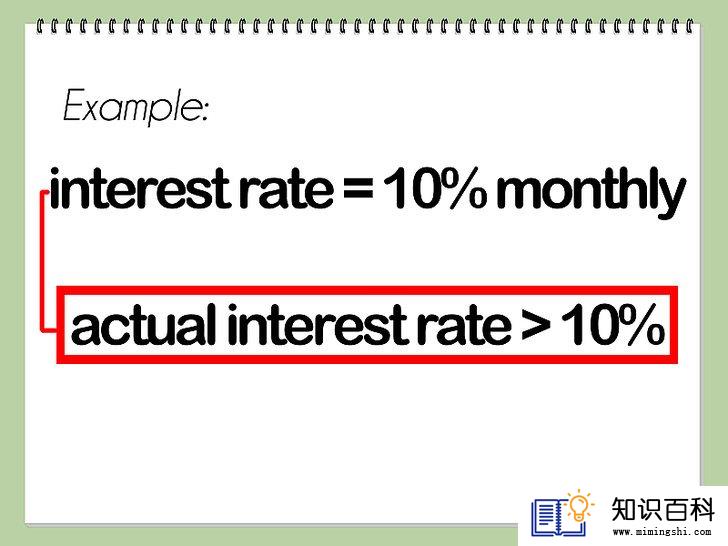 Example:

interest rate = 10% monthly

actual interest rate > 10%

知识百科
www.mimingshi.com